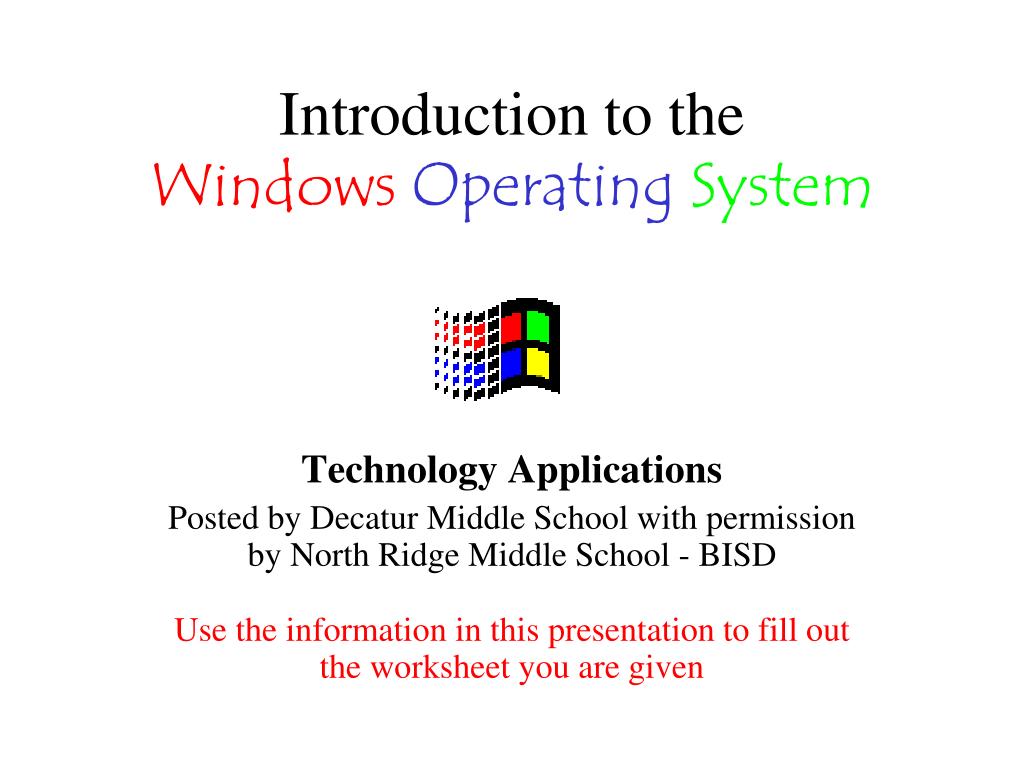 Introduction to the
Windows Operating System

Technology Applications
Posted by Decatur Middle School with permission by North Ridge Middle School - BISD

Use the information in this presentation to fill out the worksheet you are given